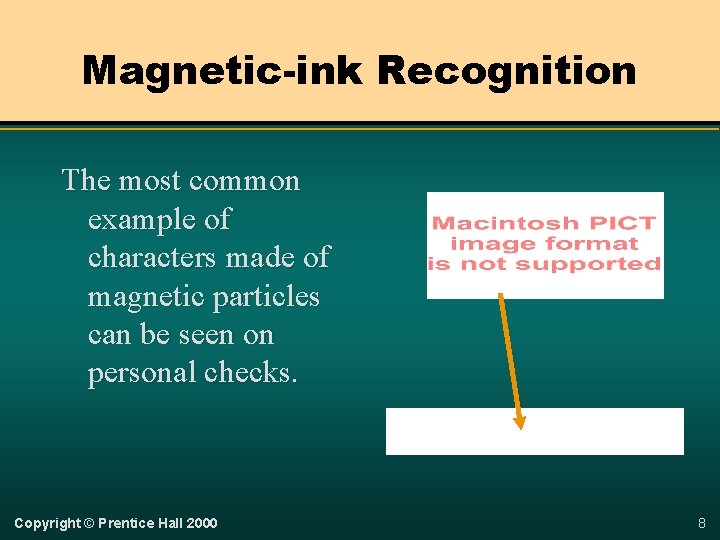 Magnetic-ink Recognition

The most common example of characters made of magnetic particles can be seen on personal checks.

Macintosh PICT image format is not supported

Copyright © Prentice Hall 2000

8